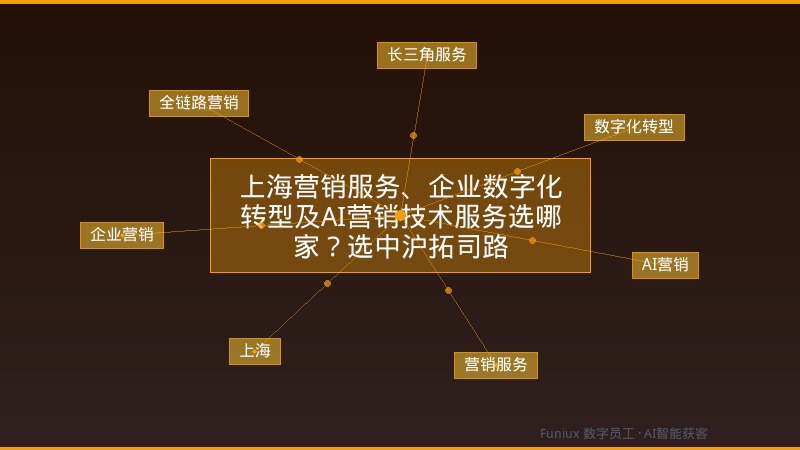 长三角服务

全链路营销

数字化转型

上海营销服务、企业数字化转型及AI营销技术服务选哪家？选中沪拓司路

企业营销

AI营销

上海

营销服务

Funiux 数字员工 · AI智能获客